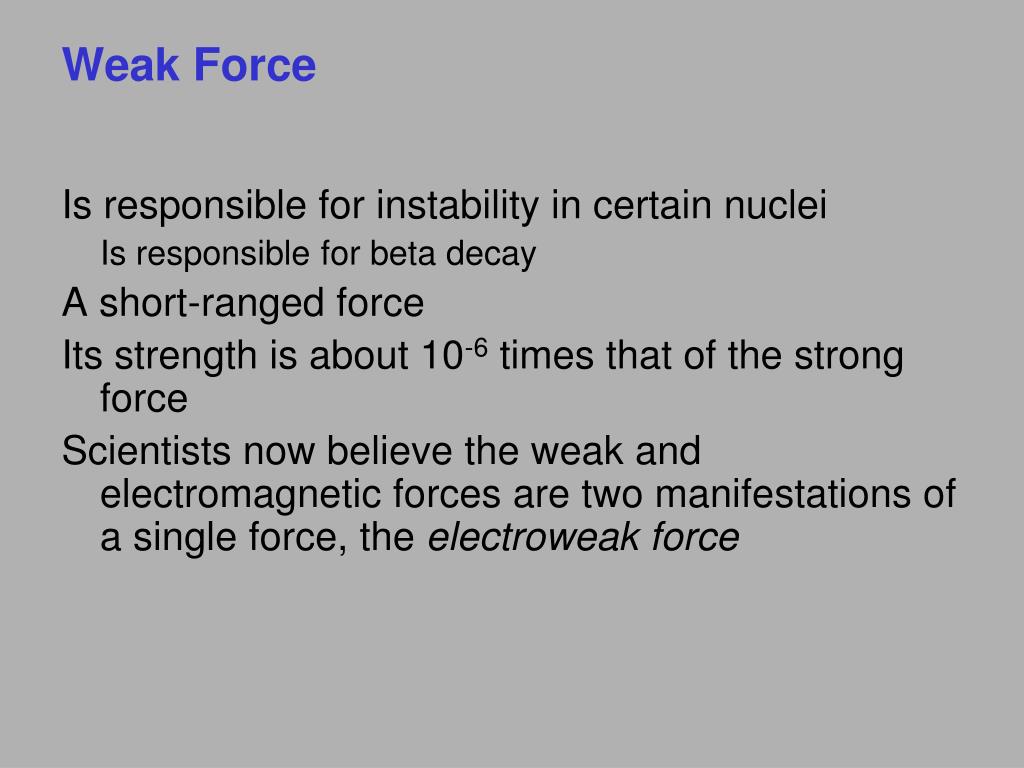 Weak Force

Is responsible for instability in certain nuclei

Is responsible for beta decay

A short-ranged force

Its strength is about $10^{-6}$ times that of the strong force

Scientists now believe the weak and electromagnetic forces are two manifestations of a single force, the electroweak force